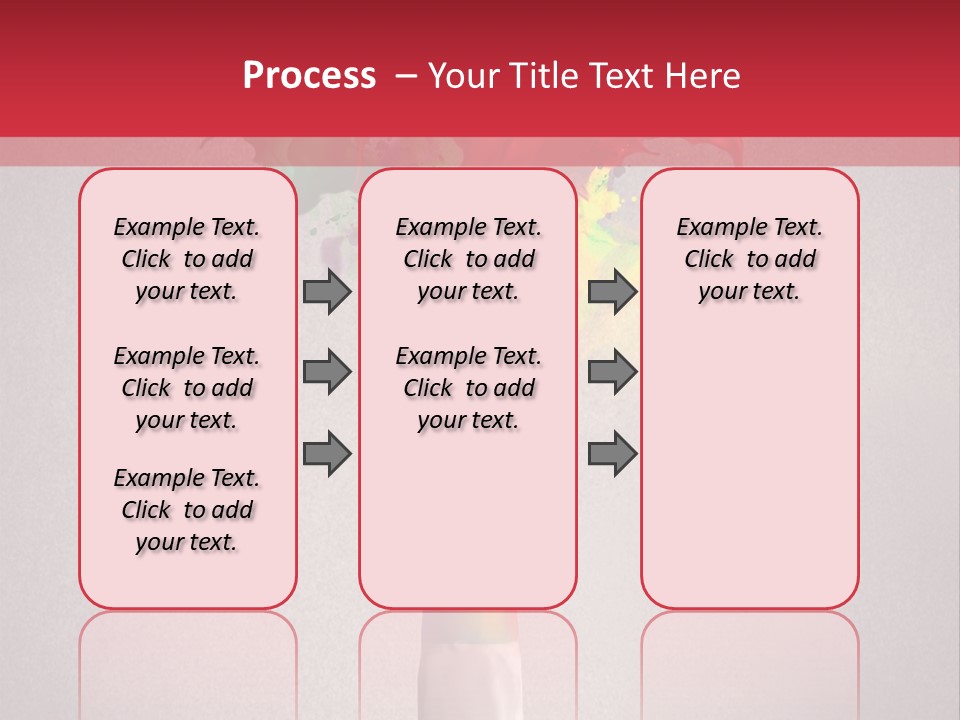 Process – Your Title Text Here

Example Text. Click to add your text.

Example Text. Click to add your text.

Example Text. Click to add your text.

Example Text. Click to add your text.

Example Text. Click to add your text.

Example Text. Click to add your text.